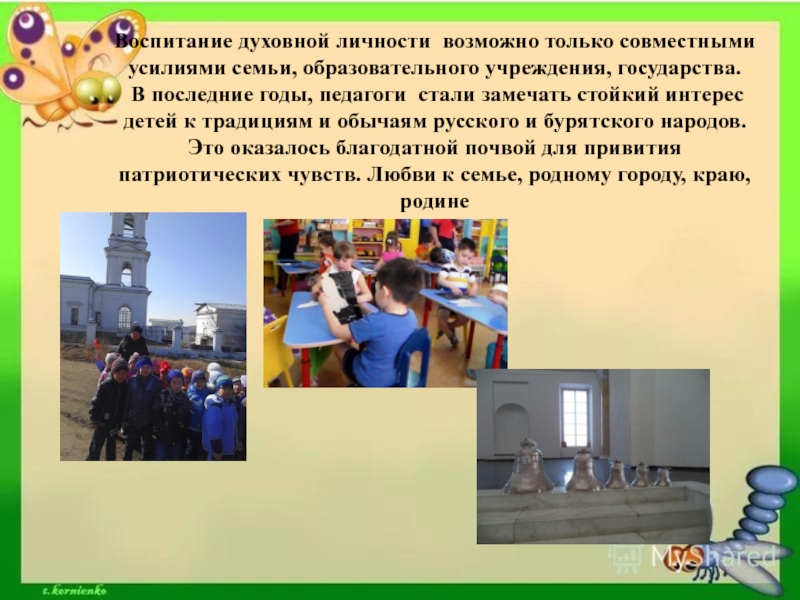 Воспитание духовной личности возможно только совместными усилиями семьи, образовательного учреждения, государства.

В последние годы, педагоги стали замечать стойкий интерес детей к традициям и обычаям русского и бурятского народов. Это оказалось благодатной почвой для привития патриотических чувств. Любви к семье, родному городу, краю, родине

MyShared

t.kornienko